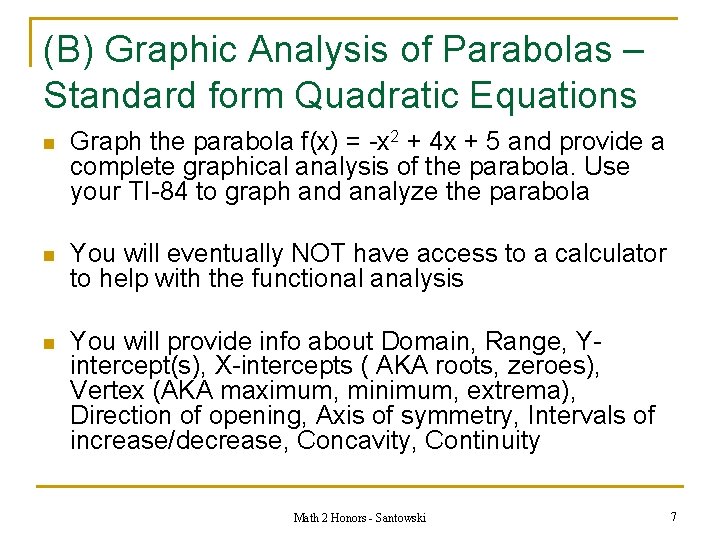 (B) Graphic Analysis of Parabolas – Standard form Quadratic Equations

Graph the parabola $f(x) = -x^2 + 4x + 5$ and provide a complete graphical analysis of the parabola. Use your TI-84 to graph and analyze the parabola

You will eventually NOT have access to a calculator to help with the functional analysis

You will provide info about Domain, Range, Y-intercept(s), X-intercepts ( AKA roots, zeroes), Vertex (AKA maximum, minimum, extrema), Direction of opening, Axis of symmetry, Intervals of increase/decrease, Concavity, Continuity

Math 2 Honors - Santowski

7